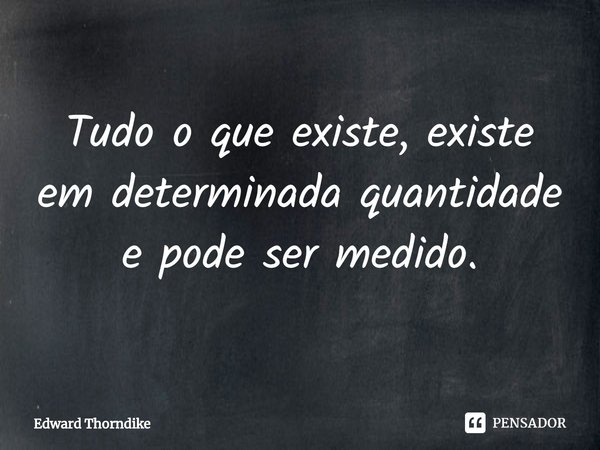 Tudo o que existe, existe em determinada quantidade e pode ser medido.

Edward Thorndike

PENSADOR